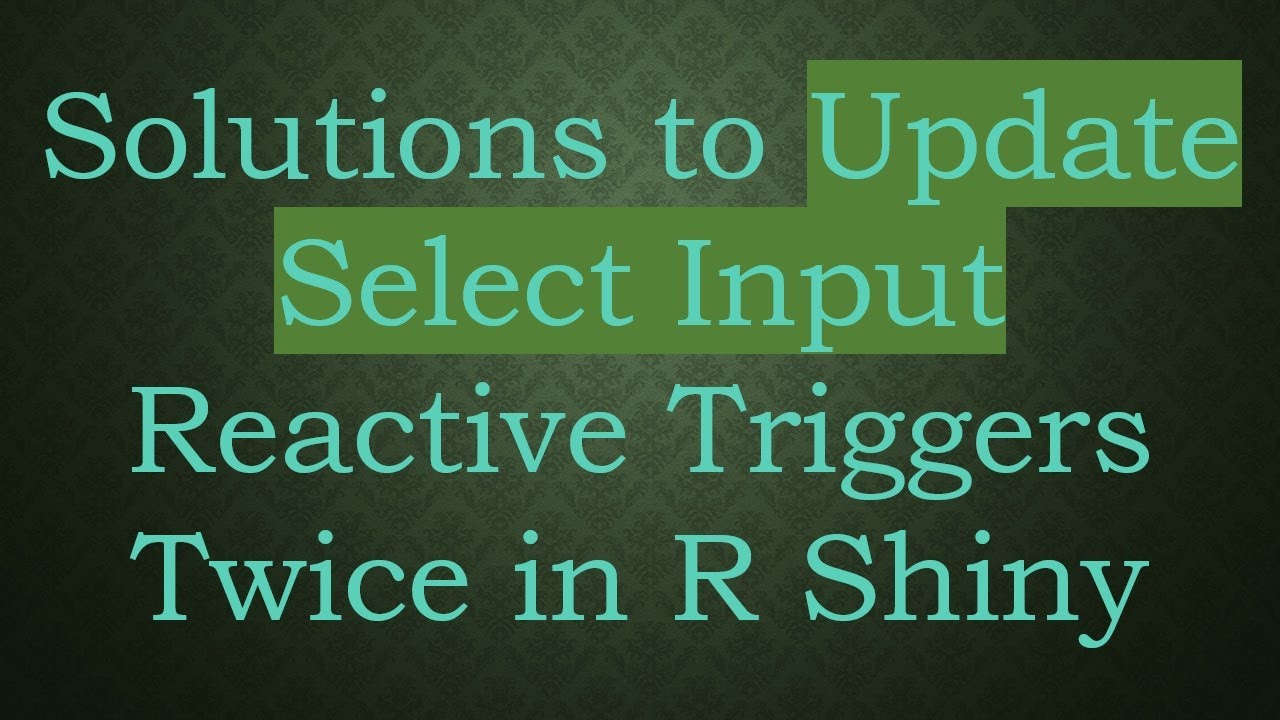 Solutions to Update Select Input Reactive Triggers Twice in R Shiny